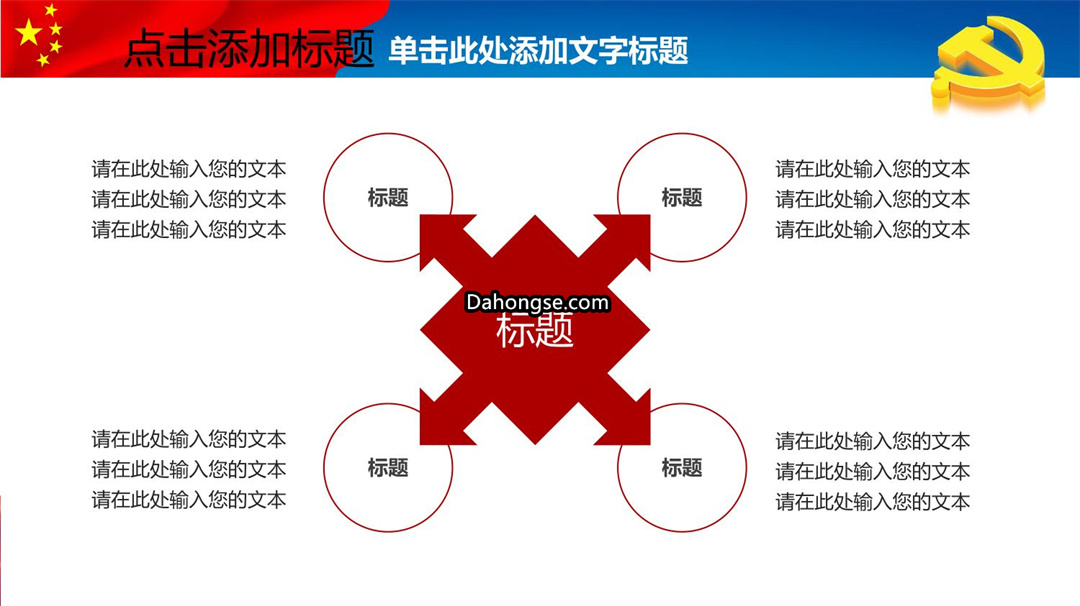 点击添加标题 单击此处添加文字标题

请在此处输入您的文本
请在此处输入您的文本
请在此处输入您的文本

标题

标题

请在此处输入您的文本
请在此处输入您的文本
请在此处输入您的文本

Dahongse.com
标题

请在此处输入您的文本
请在此处输入您的文本
请在此处输入您的文本

标题

标题

请在此处输入您的文本
请在此处输入您的文本
请在此处输入您的文本